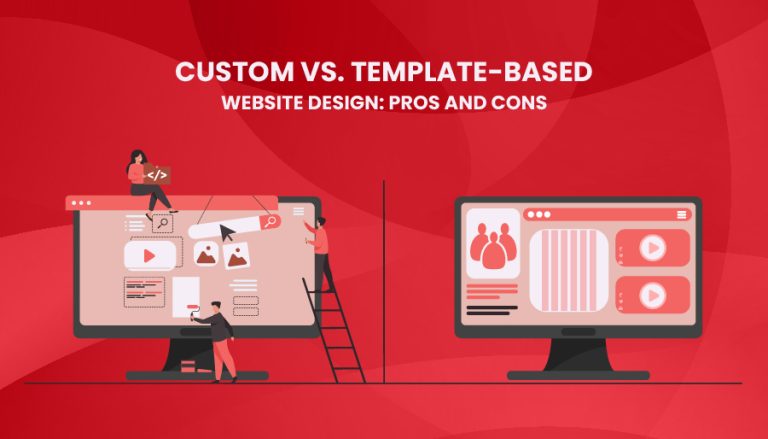 CUSTOM VS. TEMPLATE-BASED
WEBSITE DESIGN: PROS AND CONS

</>